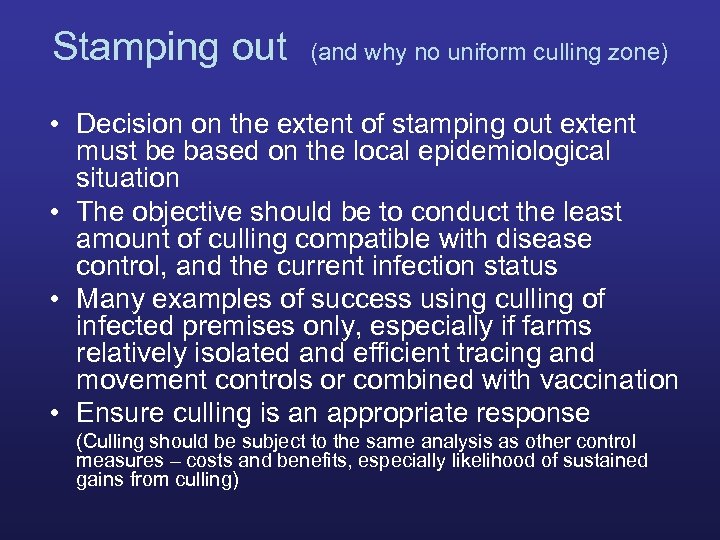 Stamping out (and why no uniform culling zone)

• Decision on the extent of stamping out extent must be based on the local epidemiological situation
• The objective should be to conduct the least amount of culling compatible with disease control, and the current infection status
• Many examples of success using culling of infected premises only, especially if farms relatively isolated and efficient tracing and movement controls or combined with vaccination
• Ensure culling is an appropriate response
(Culling should be subject to the same analysis as other control measures – costs and benefits, especially likelihood of sustained gains from culling)